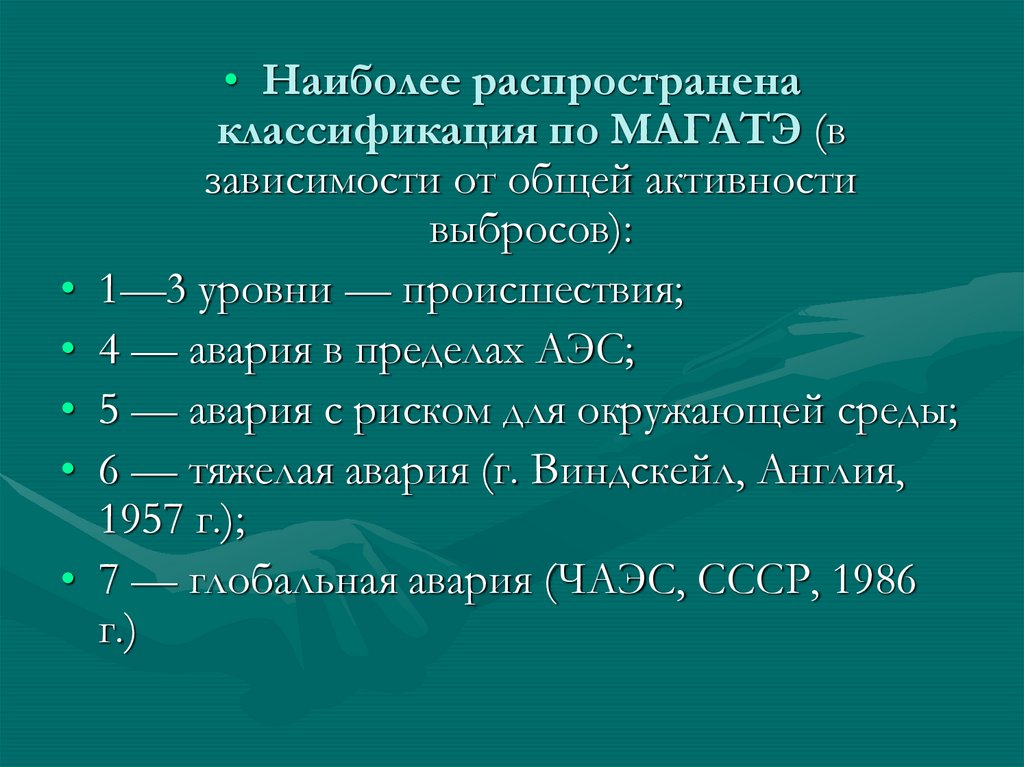 • Наиболее распространена классификация по МАГАТЭ (в зависимости от общей активности выбросов):
• 1—3 уровни — происшествия;
• 4 — авария в пределах АЭС;
• 5 — авария с риском для окружающей среды;
• 6 — тяжелая авария (г. Виндскейл, Англия, 1957 г.);
• 7 — глобальная авария (ЧАЭС, СССР, 1986 г.)